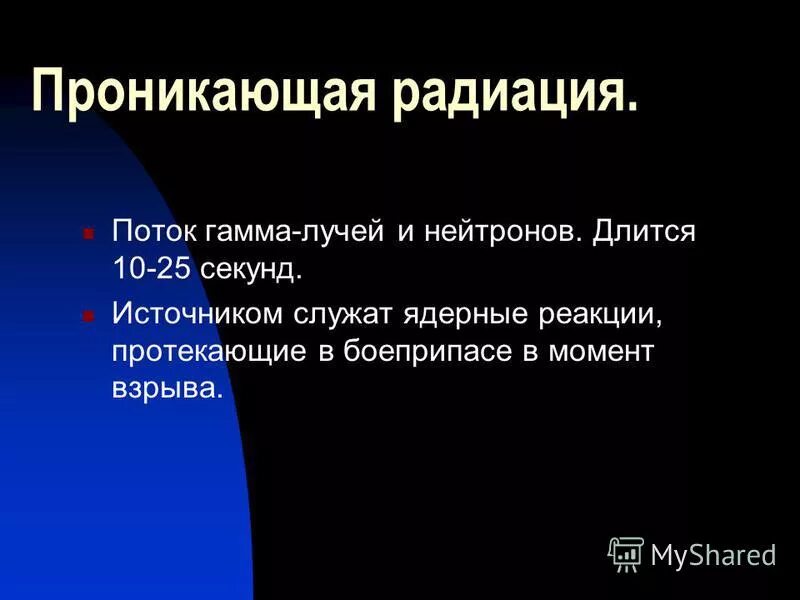 Проникающая радиация.

Поток гамма-лучей и нейтронов. Длится 10-25 секунд.

Источником служат ядерные реакции, протекающие в боеприпасе в момент взрыва.

MyShared